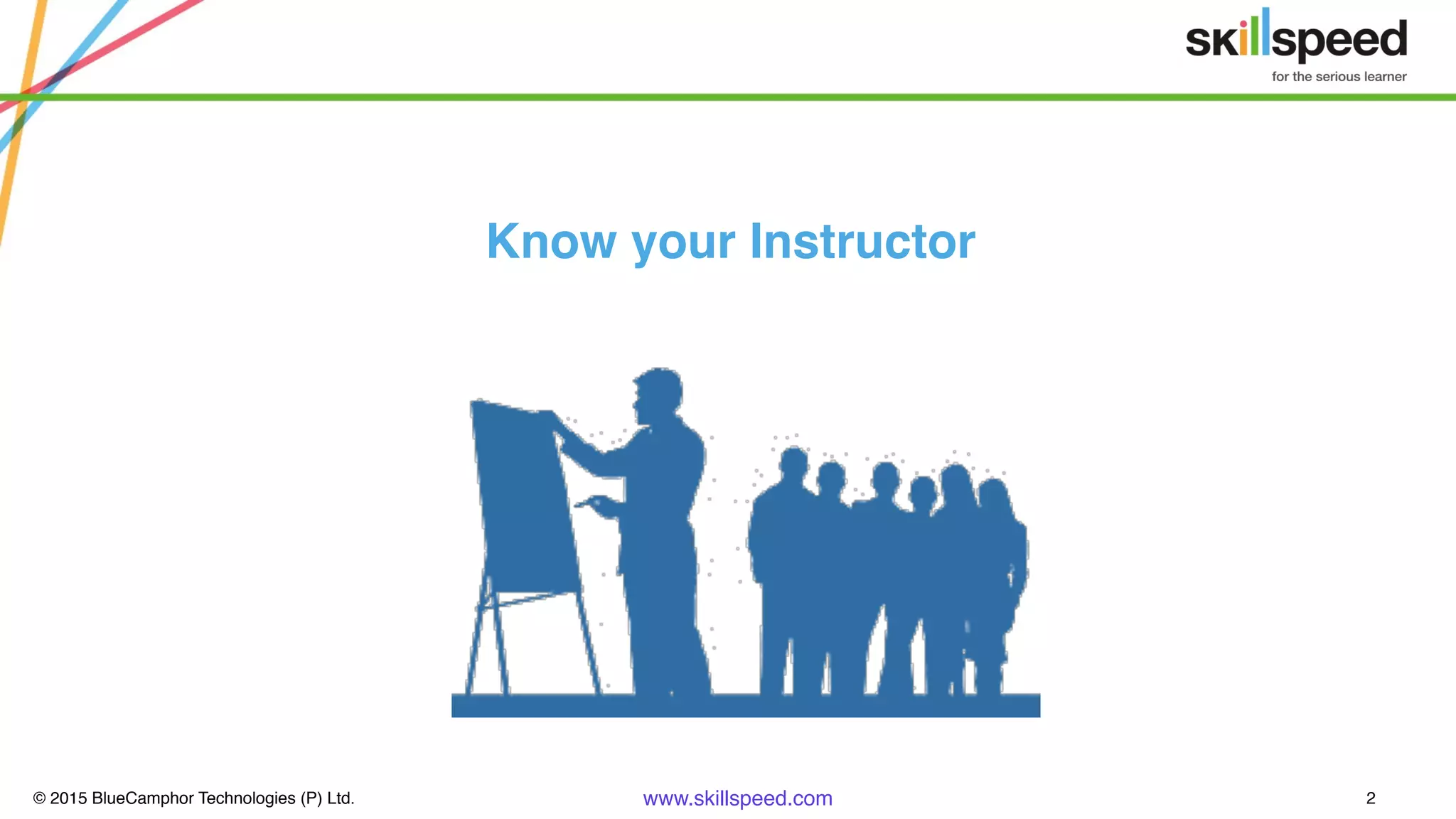 skillspeed
for the serious learner

Know your Instructor

© 2015 BlueCamphor Technologies (P) Ltd.

www.skillspeed.com

2